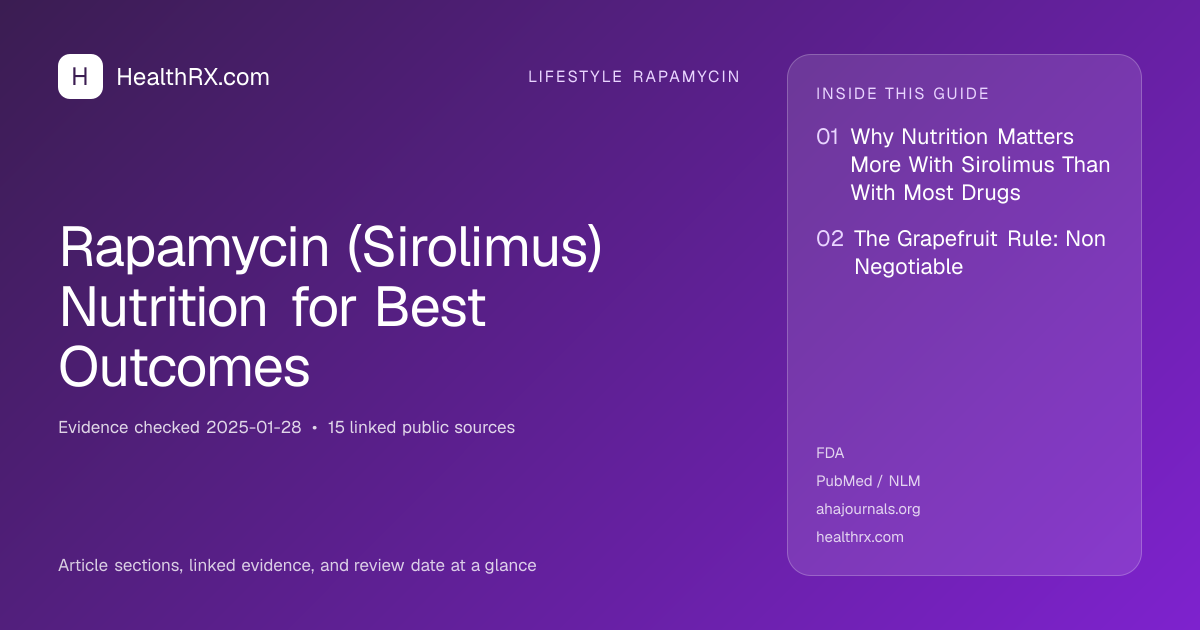 H HealthRX.com

LIFESTYLE RAPAMYCIN

Rapamycin (Sirolimus) Nutrition for Best Outcomes

Evidence checked 2025-01-28 • 15 linked public sources

Article sections, linked evidence, and review date at a glance

INSIDE THIS GUIDE

01 Why Nutrition Matters More With Sirolimus Than With Most Drugs

02 The Grapefruit Rule: Non Negotiable

FDA

PubMed / NLM

ahajournals.org

healthrx.com